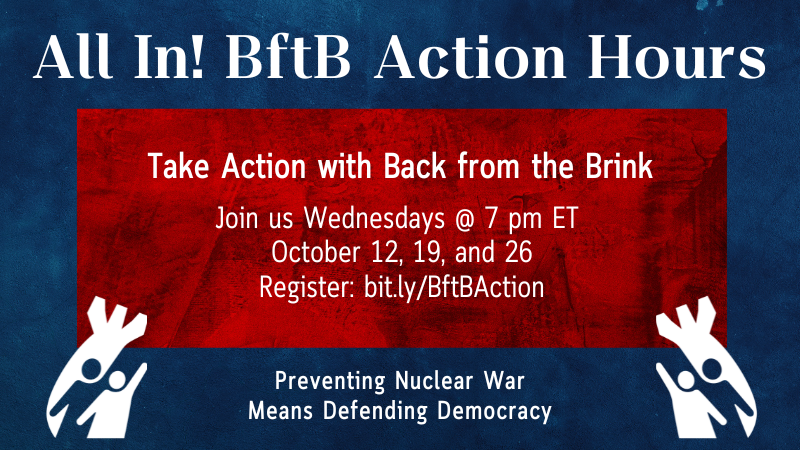 All In! BftB Action Hours

Take Action with Back from the Brink

Join us Wednesdays @ 7 pm ET
October 12, 19, and 26
Register: bit.ly/BftBAction

Preventing Nuclear War
Means Defending Democracy